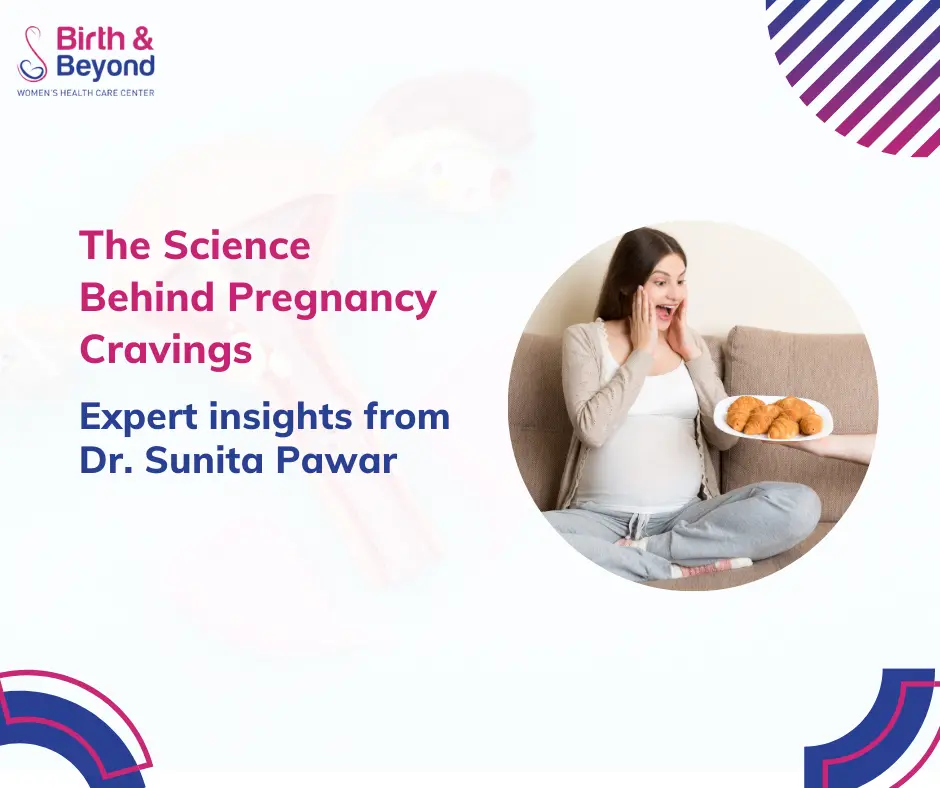 Birth & Beyond
WOMEN'S HEALTH CARE CENTER

The Science Behind Pregnancy Cravings

Expert insights from Dr. Sunita Pawar